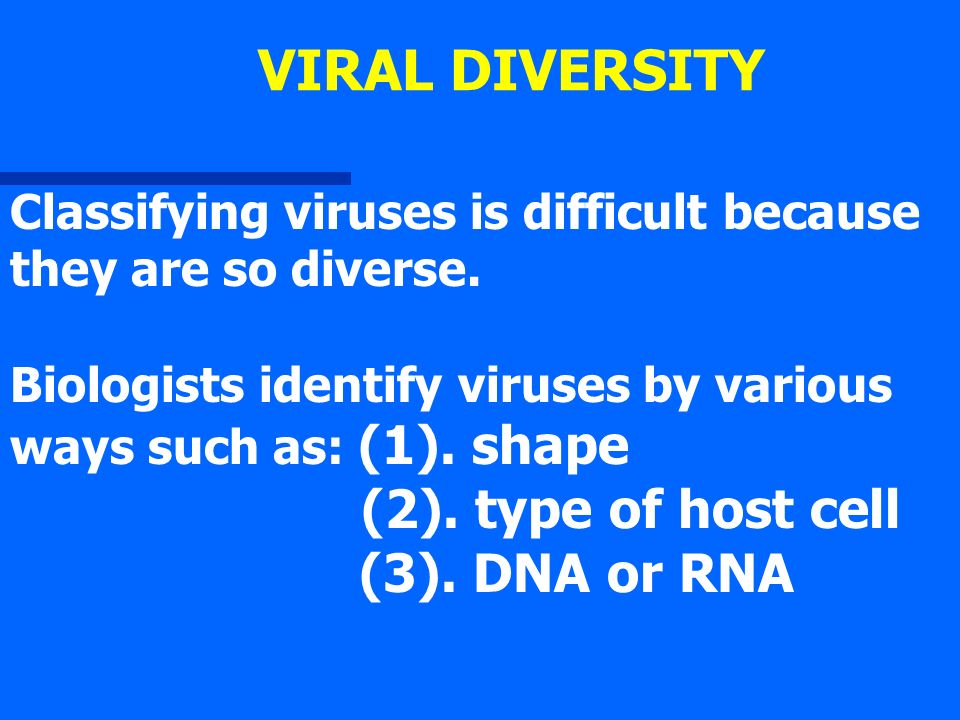 VIRAL DIVERSITY

Classifying viruses is difficult because they are so diverse.

Biologists identify viruses by various ways such as: (1). shape
(2). type of host cell
(3). DNA or RNA